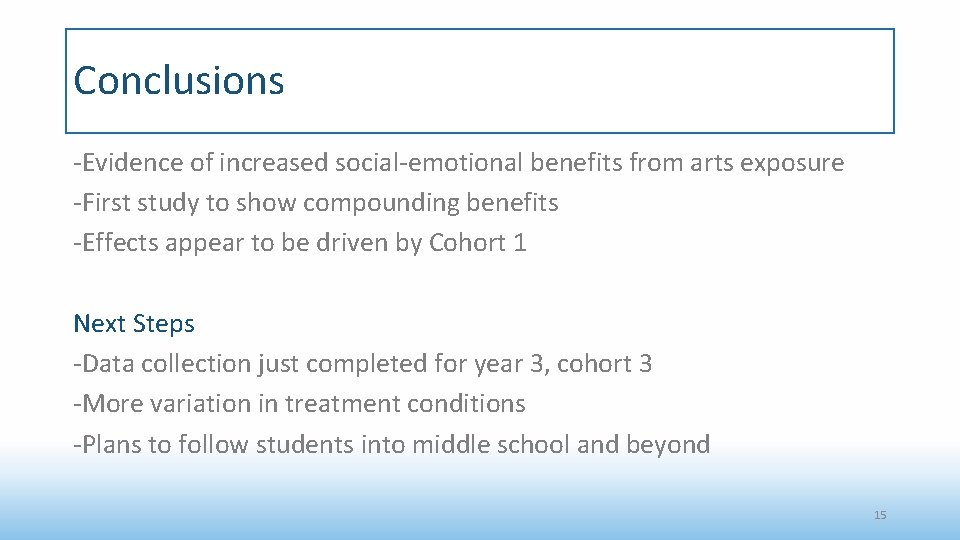 Conclusions

-Evidence of increased social-emotional benefits from arts exposure
-First study to show compounding benefits
-Effects appear to be driven by Cohort 1

Next Steps
-Data collection just completed for year 3, cohort 3
-More variation in treatment conditions
-Plans to follow students into middle school and beyond

15